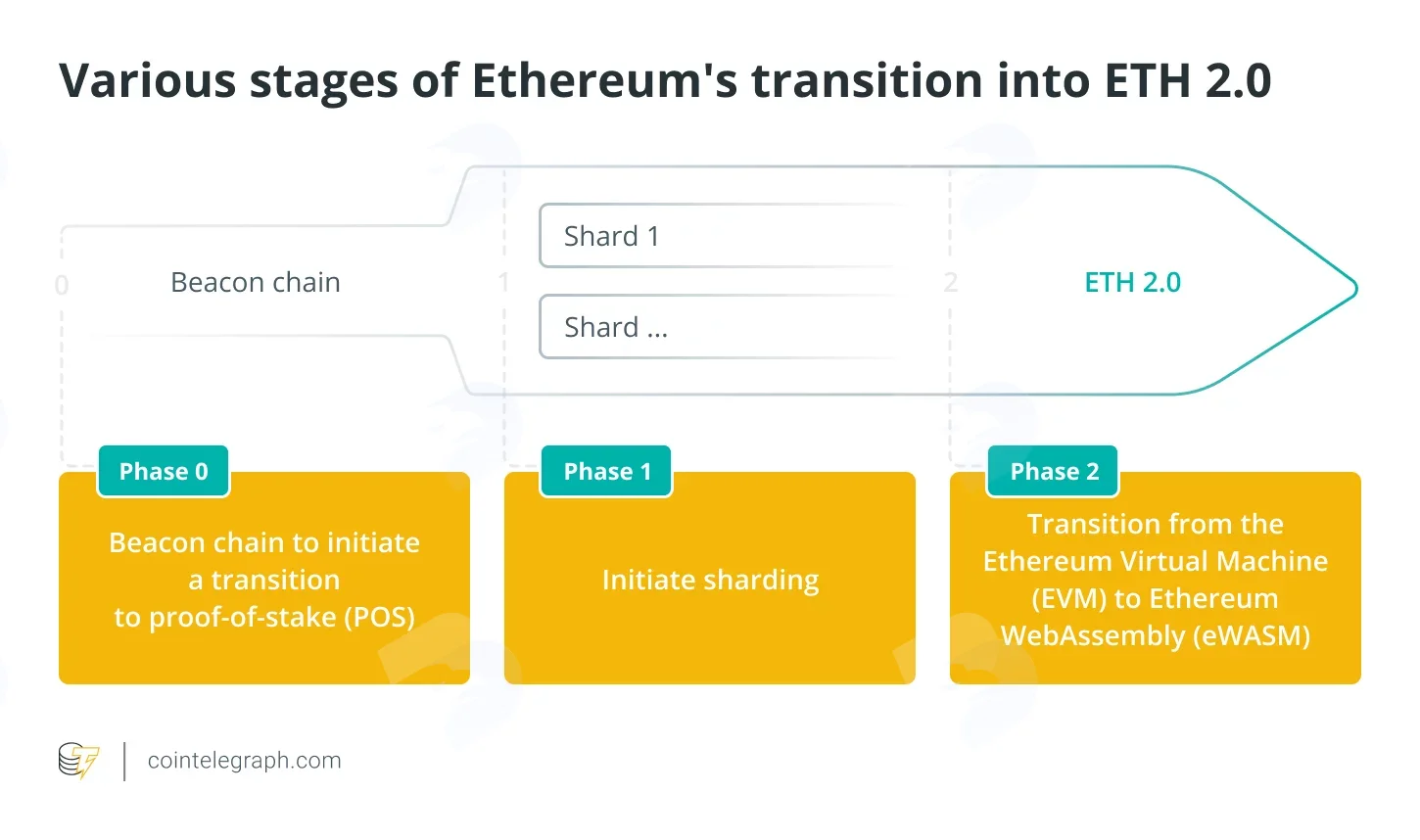 Various stages of Ethereum's transition into ETH 2.0

0

Beacon chain

1

Shard 1

Shard ...

2

ETH 2.0

Phase 0

Beacon chain to initiate a transition to proof-of-stake (POS)

Phase 1

Initiate sharding

Phase 2

Transition from the Ethereum Virtual Machine (EVM) to Ethereum WebAssembly (eWASM)

cointelegraph.com